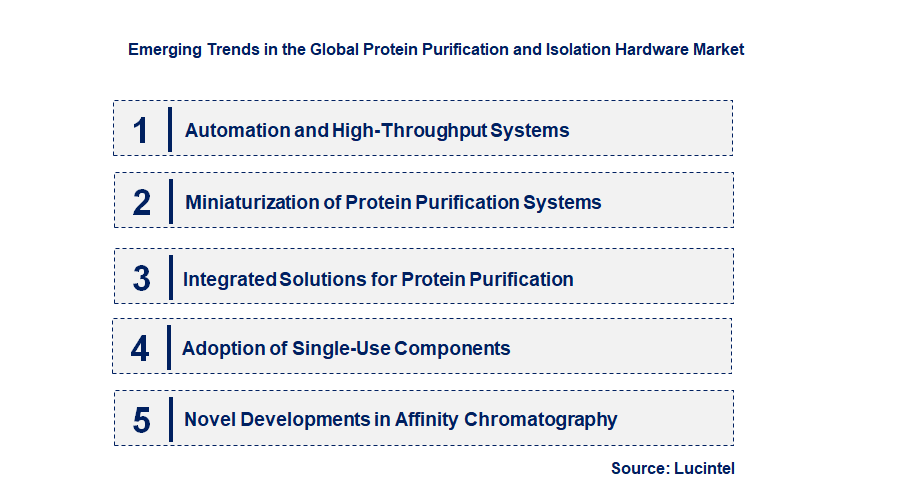 Emerging Trends in the Global Protein Purification and Isolation Hardware Market

1 Automation and High-Throughput Systems

2 Miniaturization of Protein Purification Systems

3 Integrated Solutions for Protein Purification

4 Adoption of Single-Use Components

5 Novel Developments in Affinity Chromatography

Source: Lucintel